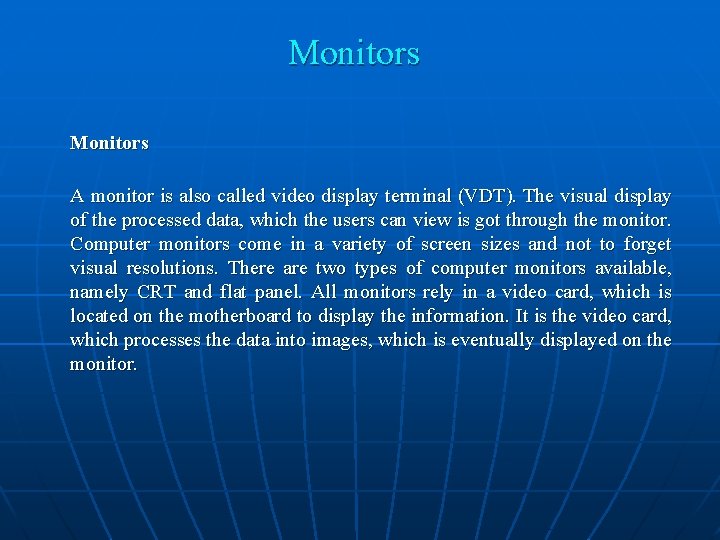 Monitors

Monitors

A monitor is also called video display terminal (VDT). The visual display of the processed data, which the users can view is got through the monitor. Computer monitors come in a variety of screen sizes and not to forget visual resolutions. There are two types of computer monitors available, namely CRT and flat panel. All monitors rely in a video card, which is located on the motherboard to display the information. It is the video card, which processes the data into images, which is eventually displayed on the monitor.